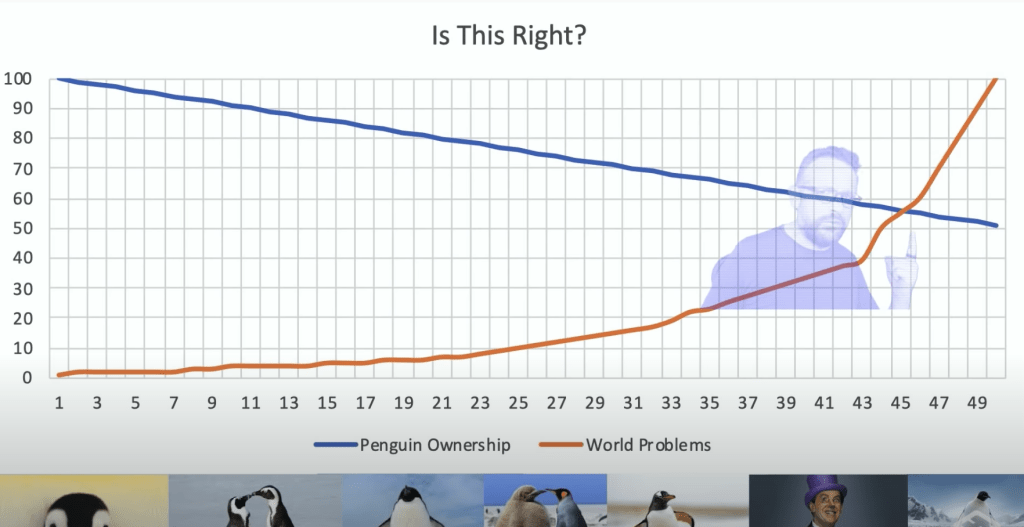 Is This Right?

100
90
80
70
60
50
40
30
20
10
0

1 3 5 7 9 11 13 15 17 19 21 23 25 27 29 31 33 35 37 39 41 43 45 47 49

Penguin Ownership
World Problems